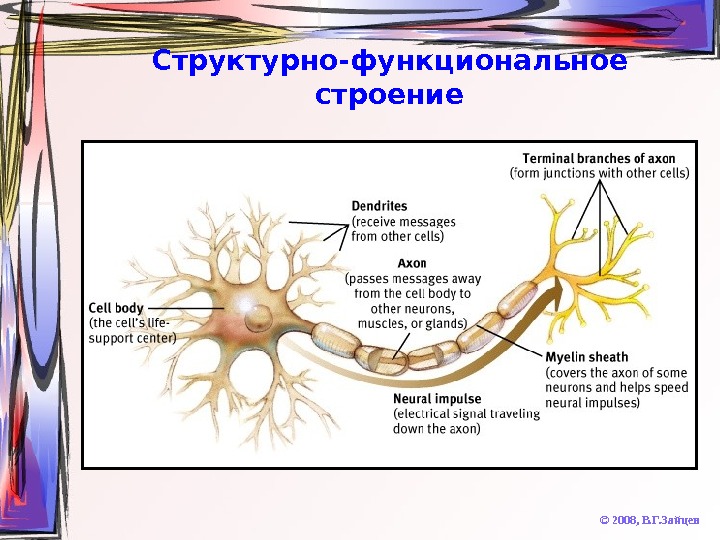 Структурно-функциональное строение

Terminal branches of axon
(form junctions with other cells)

Dendrites
(receive messages from other cells)

Axon
(passes messages away from the cell body to other neurons, muscles, or glands)

Cell body
(the cell's life-support center)

Myelin sheath
(covers the axon of some neurons and helps speed neural impulses)

Neural impulse
(electrical signal traveling down the axon)

© 2008, В.Г.Зайцев